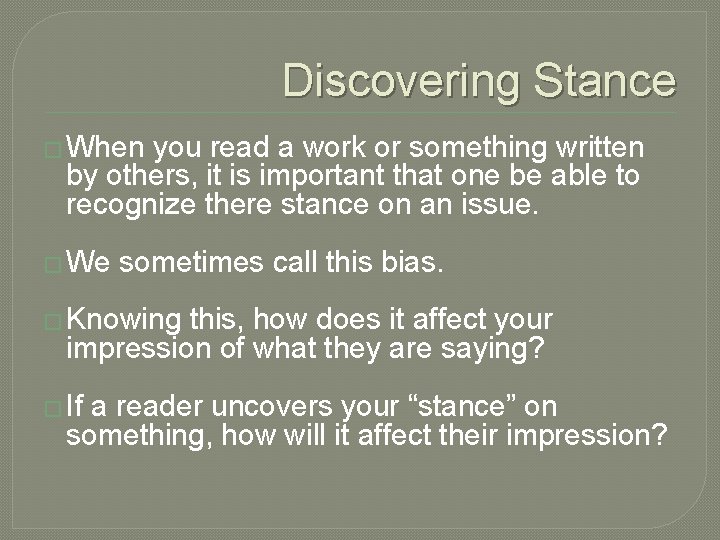 Discovering Stance

When you read a work or something written by others, it is important that one be able to recognize there stance on an issue.

We sometimes call this bias.

Knowing this, how does it affect your impression of what they are saying?

If a reader uncovers your “stance” on something, how will it affect their impression?